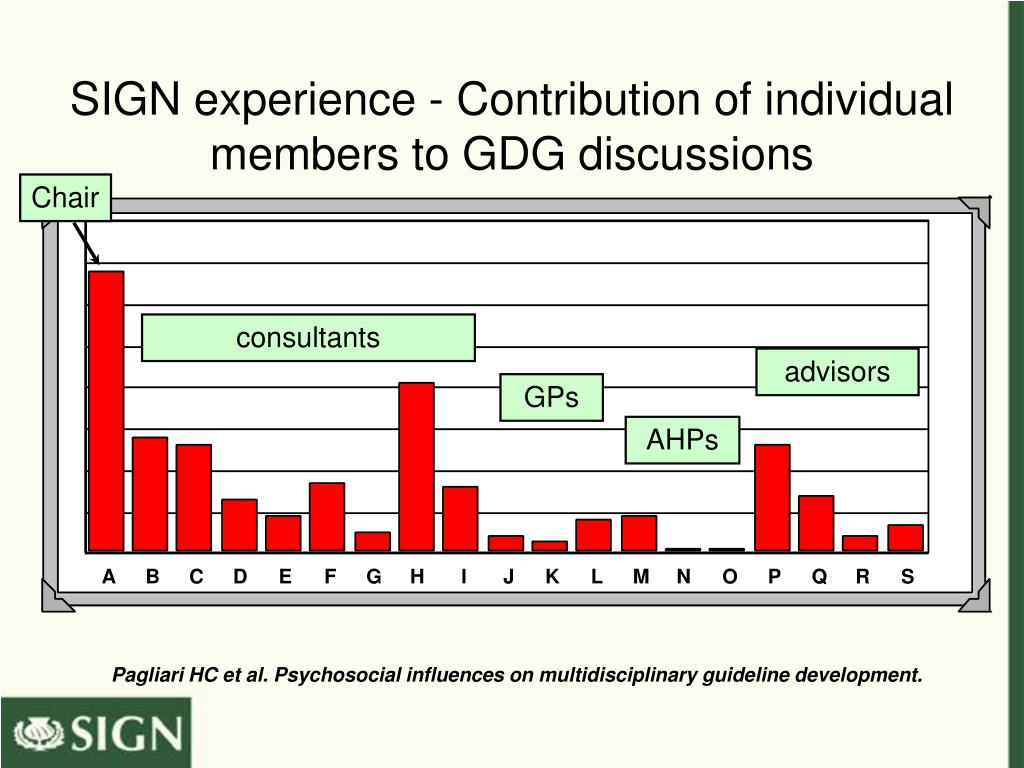 SIGN experience - Contribution of individual members to GDG discussions

Chair

consultants

advisors

GPs

AHPs

A B C D E F G H I J K L M N O P Q R S

Pagliari HC et al. Psychosocial influences on multidisciplinary guideline development.

SIGN